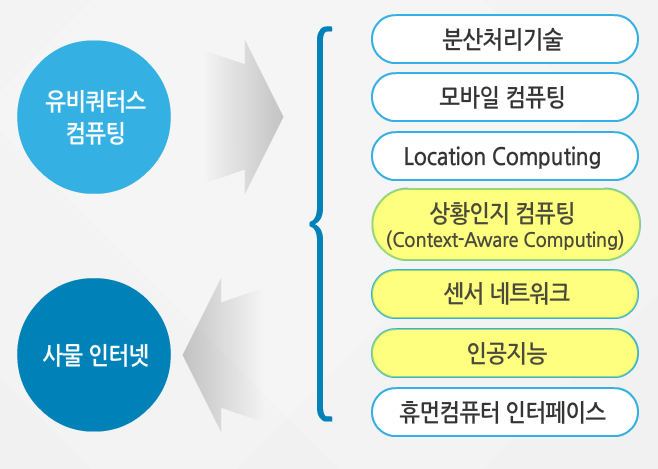 유비쿼터스 컴퓨팅

사물 인터넷

분산처리기술

모바일 컴퓨팅

Location Computing

상황인지 컴퓨팅 (Context-Aware Computing)

센서 네트워크

인공지능

휴먼컴퓨터 인터페이스